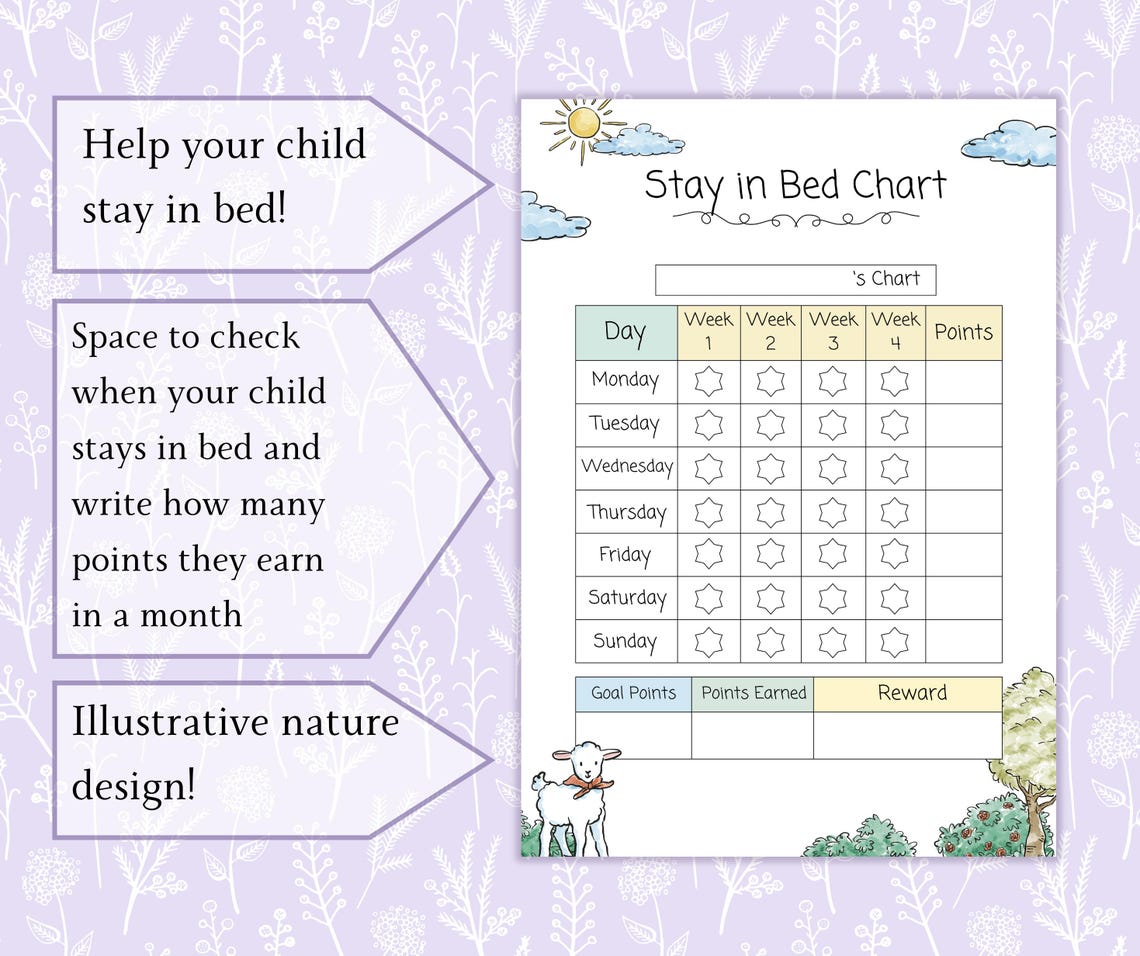 Help your child stay in bed!

Space to check when your child stays in bed and write how many points they earn in a month

Illustrative nature design!

Stay in Bed Chart

's Chart

| Day | Week 1 | Week 2 | Week 3 | Week 4 | Points |
|---|---|---|---|---|---|
| Monday | | | | | |
| Tuesday | | | | | |
| Wednesday | | | | | |
| Thursday | | | | | |
| Friday | | | | | |
| Saturday | | | | | |
| Sunday | | | | | |

| Goal Points | Points Earned | Reward |
|---|---|---|
| | | |